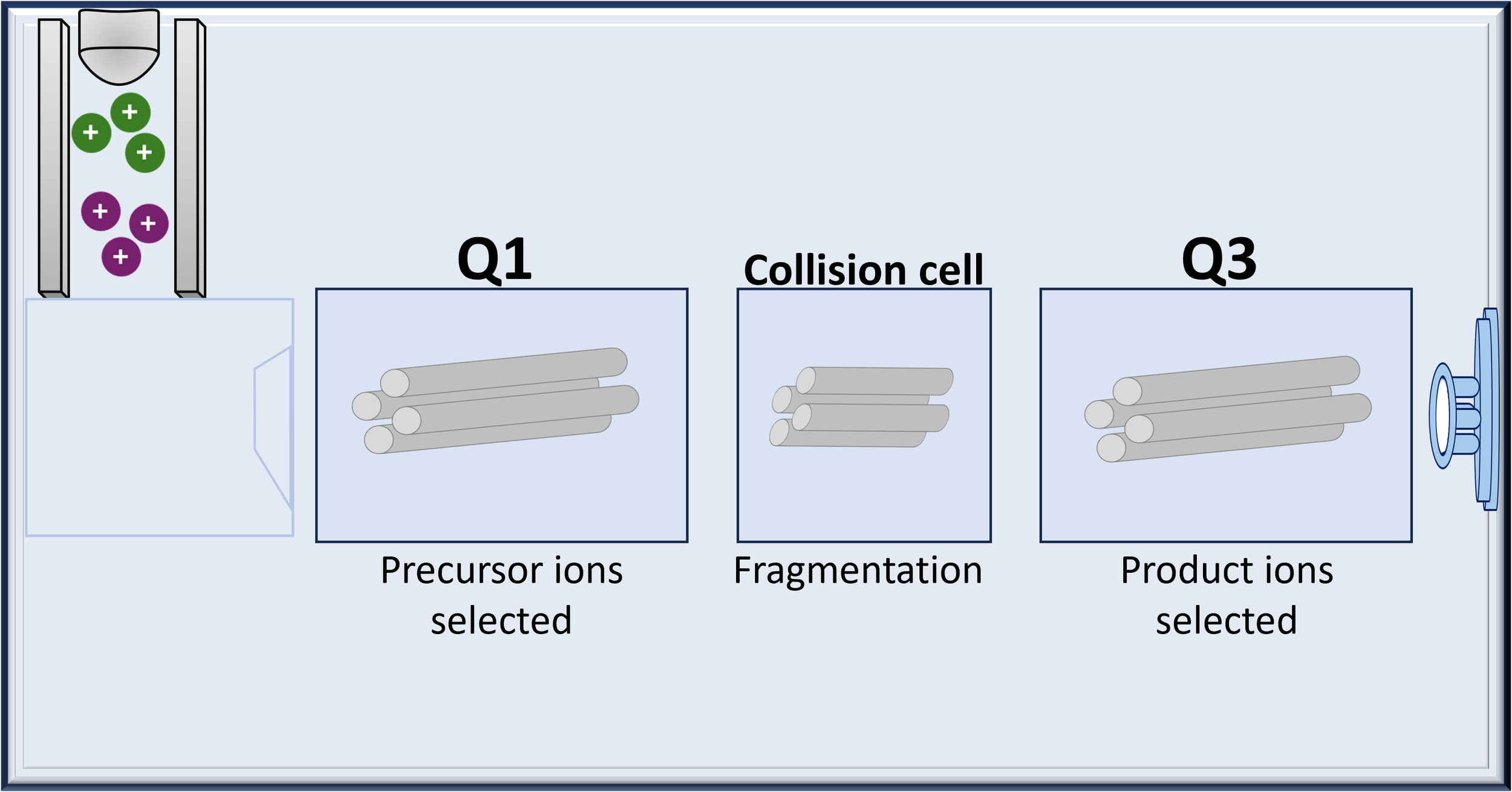 +
+
+
+
+
+

Q1

Collision cell

Q3

Precursor ions selected

Fragmentation

Product ions selected